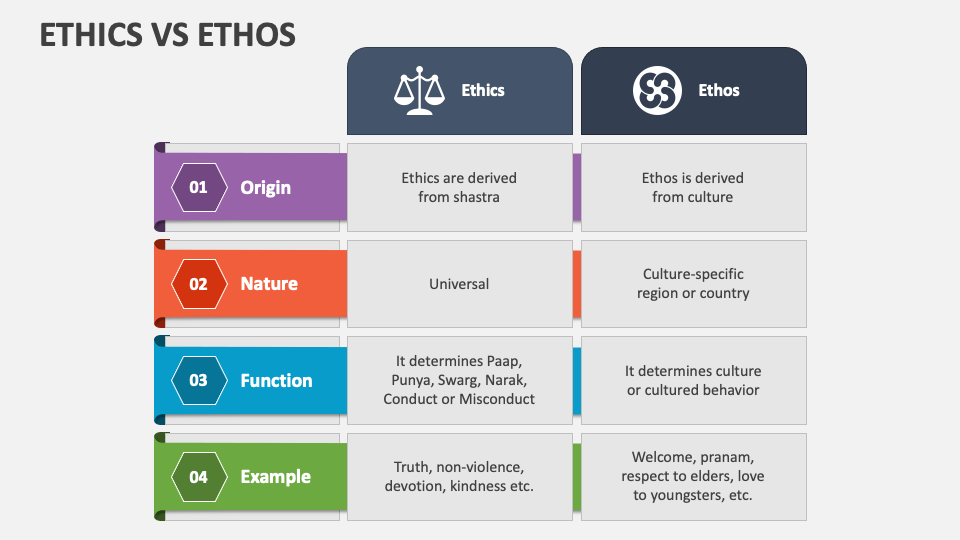 ETHICS VS ETHOS

| | Ethics | Ethos |
|---|---|---|
| 01 Origin | Ethics are derived from shastra | Ethos is derived from culture |
| 02 Nature | Universal | Culture-specific region or country |
| 03 Function | It determines Paap, Punya, Swarg, Narak, Conduct or Misconduct | It determines culture or cultured behavior |
| 04 Example | Truth, non-violence, devotion, kindness etc. | Welcome, pranam, respect to elders, love to youngsters, etc. |